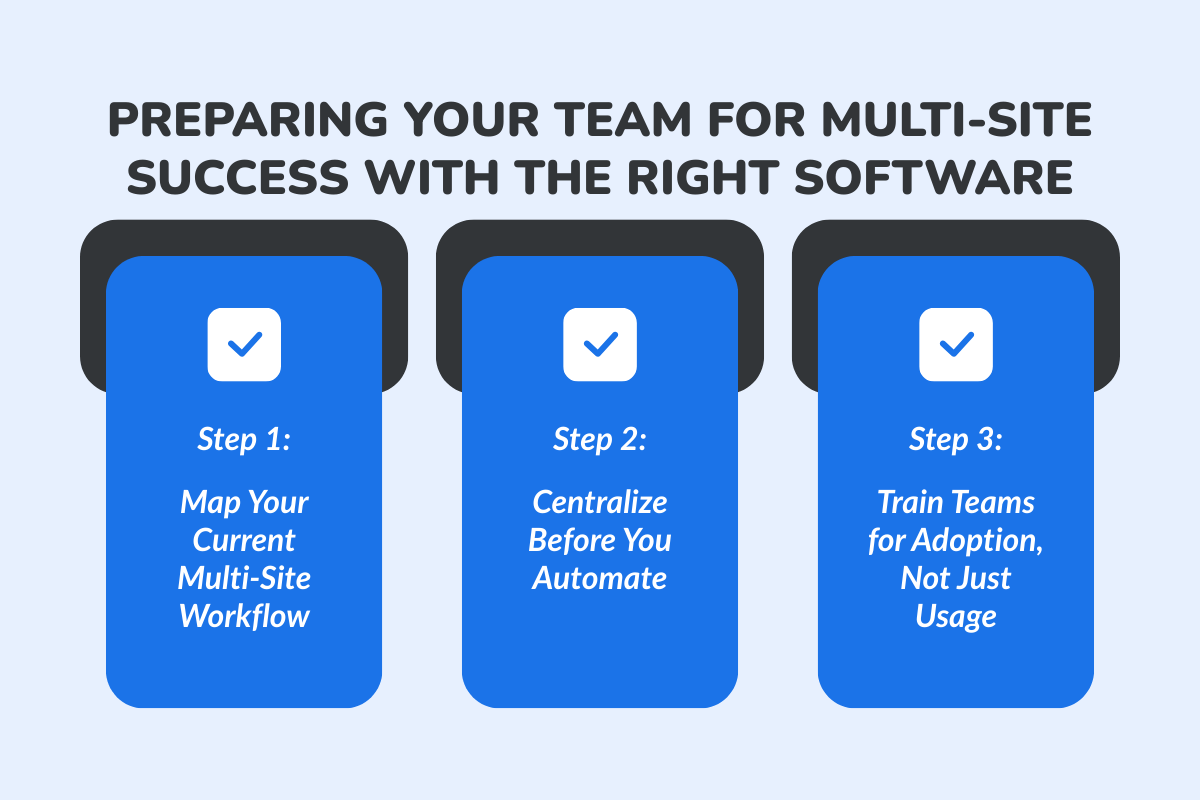 PREPARING YOUR TEAM FOR MULTI-SITE SUCCESS WITH THE RIGHT SOFTWARE

Step 1:

Map Your Current Multi-Site Workflow

Step 2:

Centralize Before You Automate

Step 3:

Train Teams for Adoption, Not Just Usage